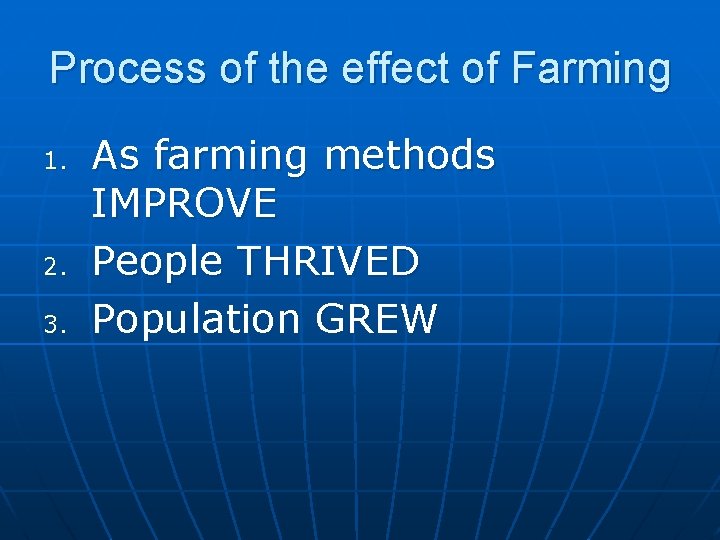 Process of the effect of Farming

1. As farming methods IMPROVE
2. People THRIVED
3. Population GREW